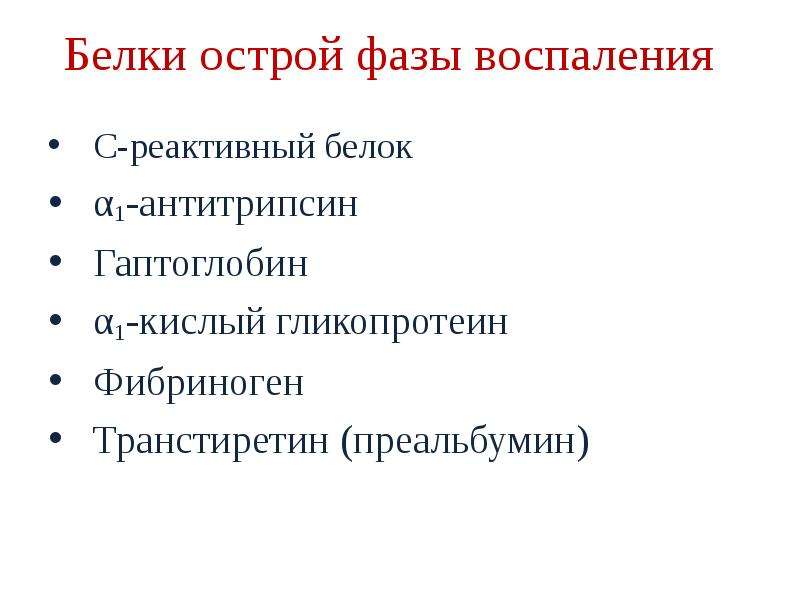 Белки острой фазы воспаления

• С-реактивный белок
• $\alpha_1$-антитрипсин
• Гаптоглобин
• $\alpha_1$-кислый гликопротеин
• Фибриноген
• Транстиретин (преальбумин)